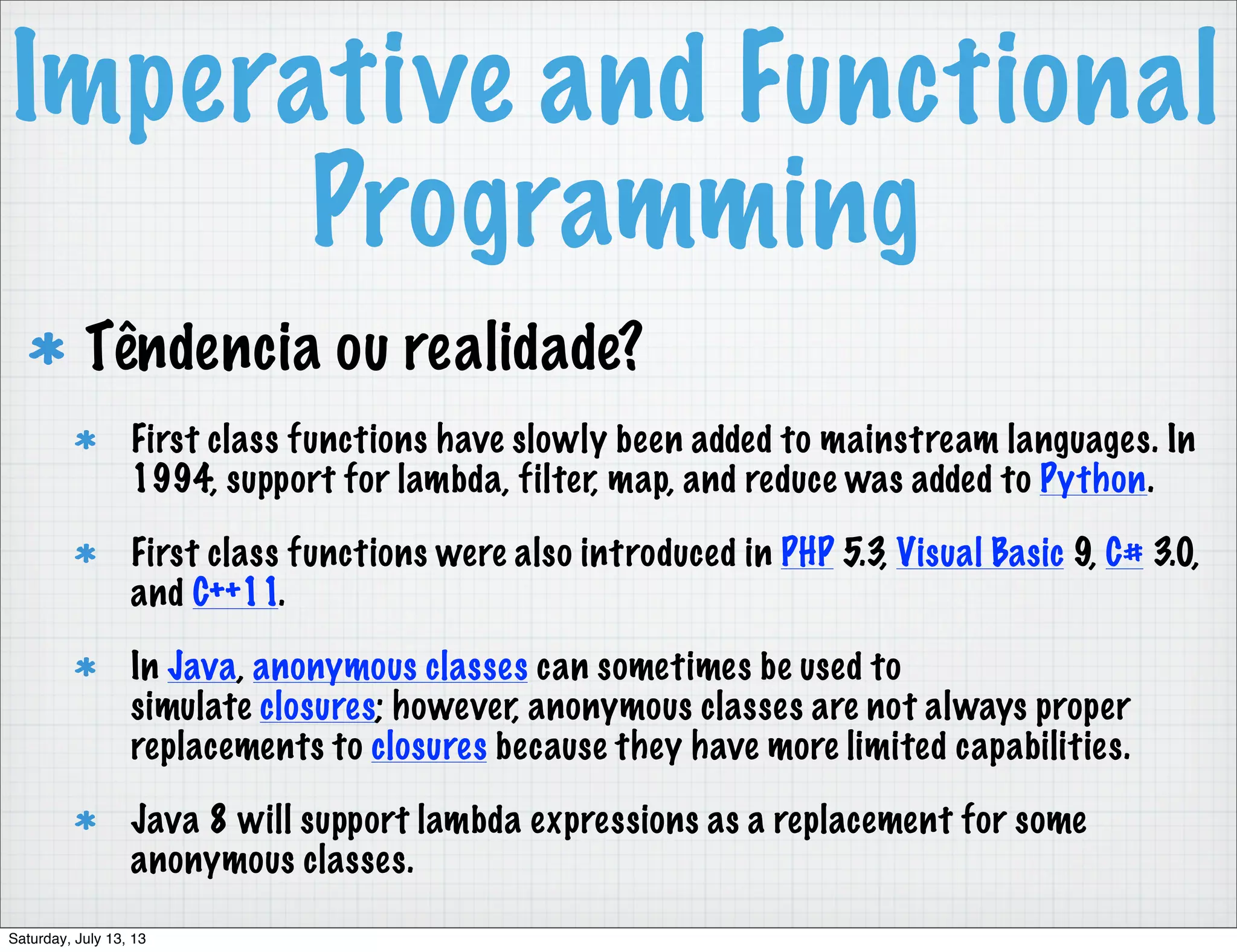 Imperative and Functional Programming

* Têndencia ou realidade?

* First class functions have slowly been added to mainstream languages. In 1994, support for lambda, filter, map, and reduce was added to Python.

* First class functions were also introduced in PHP 5.3, Visual Basic 9, C# 3.0, and C++11.

* In Java, anonymous classes can sometimes be used to simulate closures; however, anonymous classes are not always proper replacements to closures because they have more limited capabilities.

* Java 8 will support lambda expressions as a replacement for some anonymous classes.

Saturday, July 13, 13